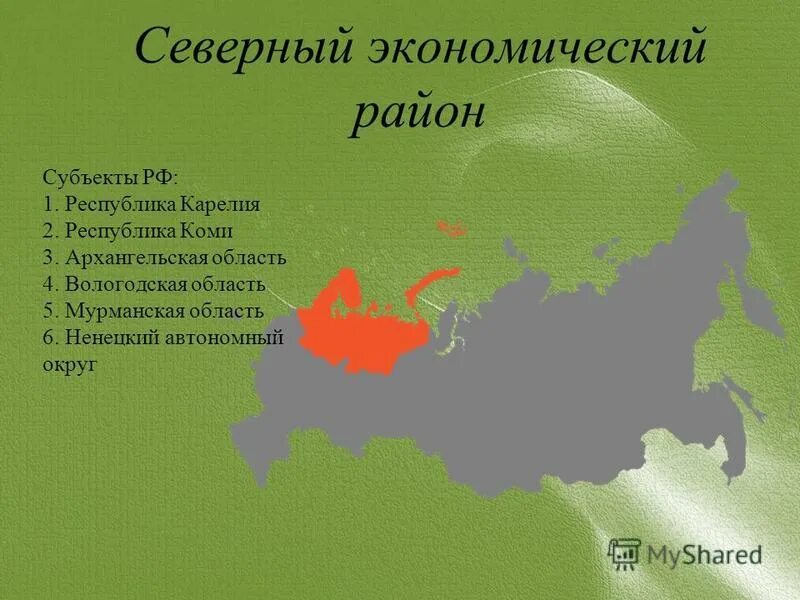 Северный экономический район

Субъекты РФ:
1. Республика Карелия
2. Республика Коми
3. Архангельская область
4. Вологодская область
5. Мурманская область
6. Ненецкий автономный округ

MyShared